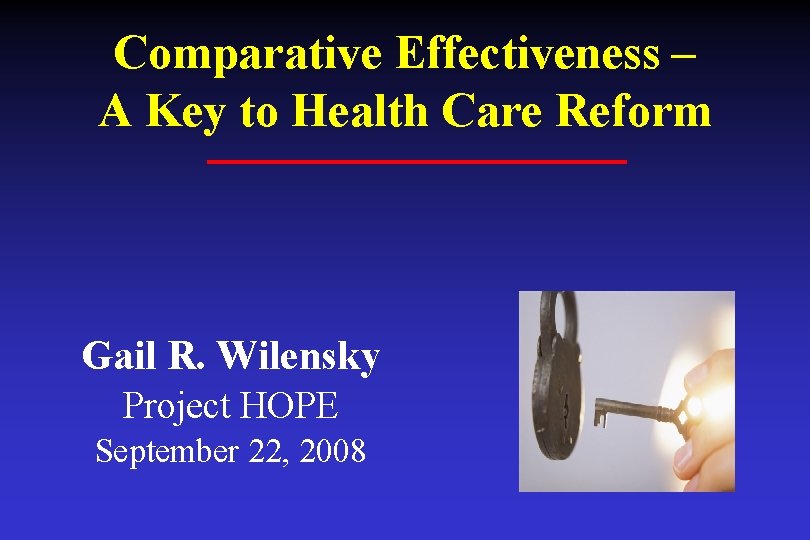 Comparative Effectiveness –
A Key to Health Care Reform

Gail R. Wilensky
Project HOPE
September 22, 2008